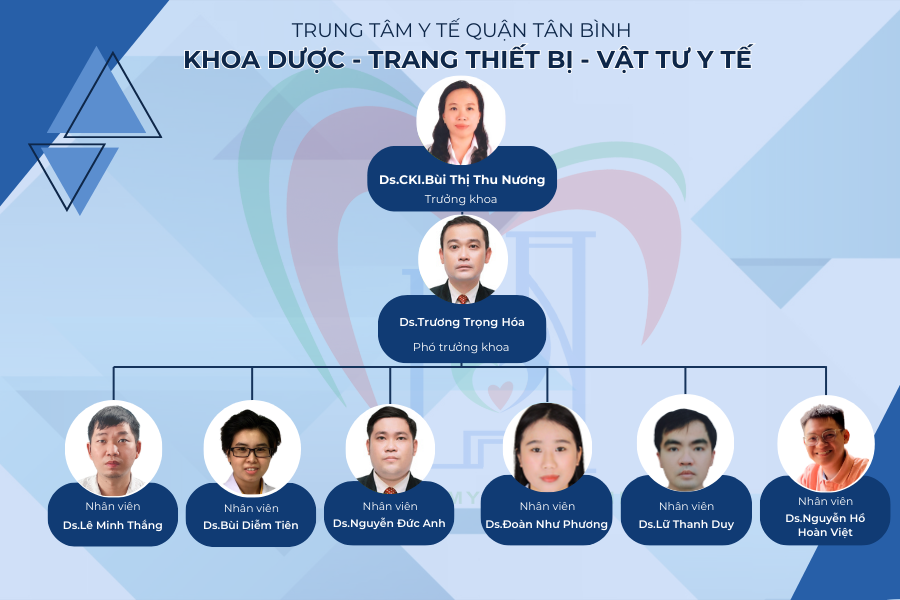 TRUNG TÂM Y TẾ QUẬN TÂN BÌNH
KHOA DƯỢC - TRANG THIẾT BỊ - VẬT TƯ Y TẾ

Ds.CKI.Bùi Thị Thu Nương
Trưởng khoa

Ds.Trương Trọng Hóa
Phó trưởng khoa

Nhân viên
Ds.Lê Minh Thắng

Nhân viên
Ds.Bùi Diễm Tiên

Nhân viên
Ds.Nguyễn Đức Anh

Nhân viên
Ds.Đoàn Như Phương

Nhân viên
Ds.Lữ Thanh Duy

Nhân viên
Ds.Nguyễn Hồ Hoàn Việt